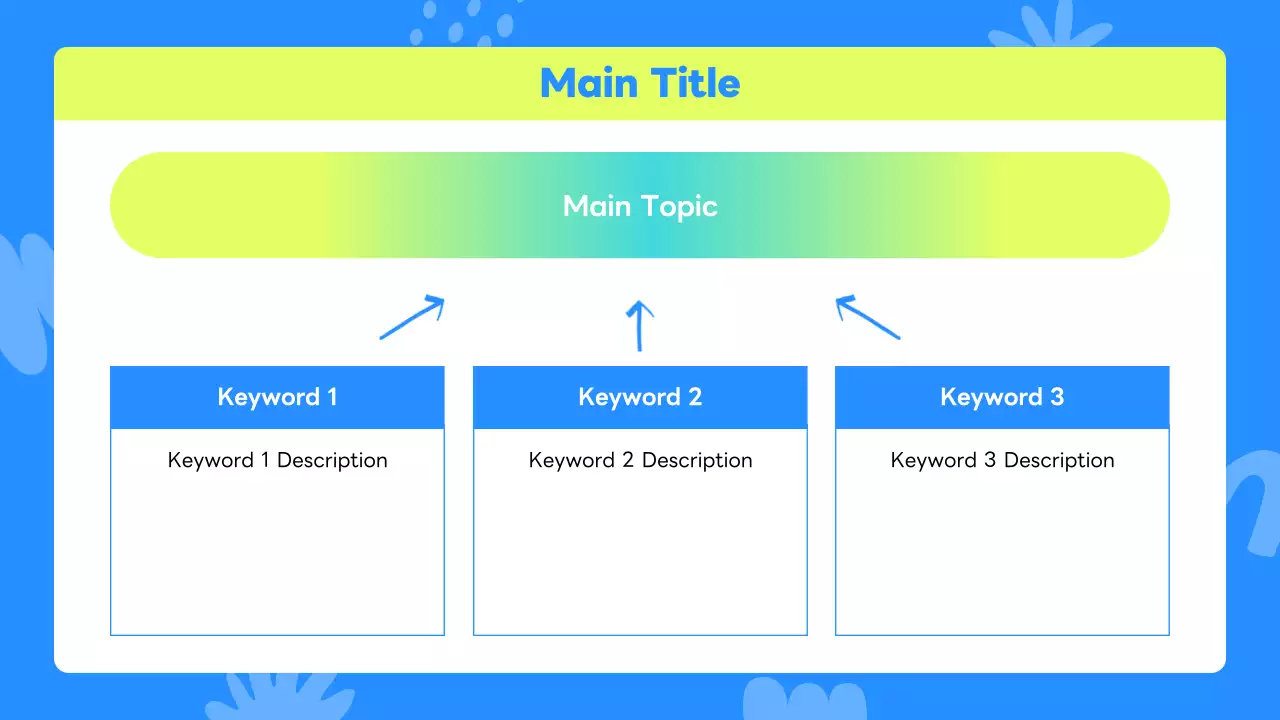 Main Title

Main Topic

Keyword 1

Keyword 1 Description

Keyword 2

Keyword 2 Description

Keyword 3

Keyword 3 Description